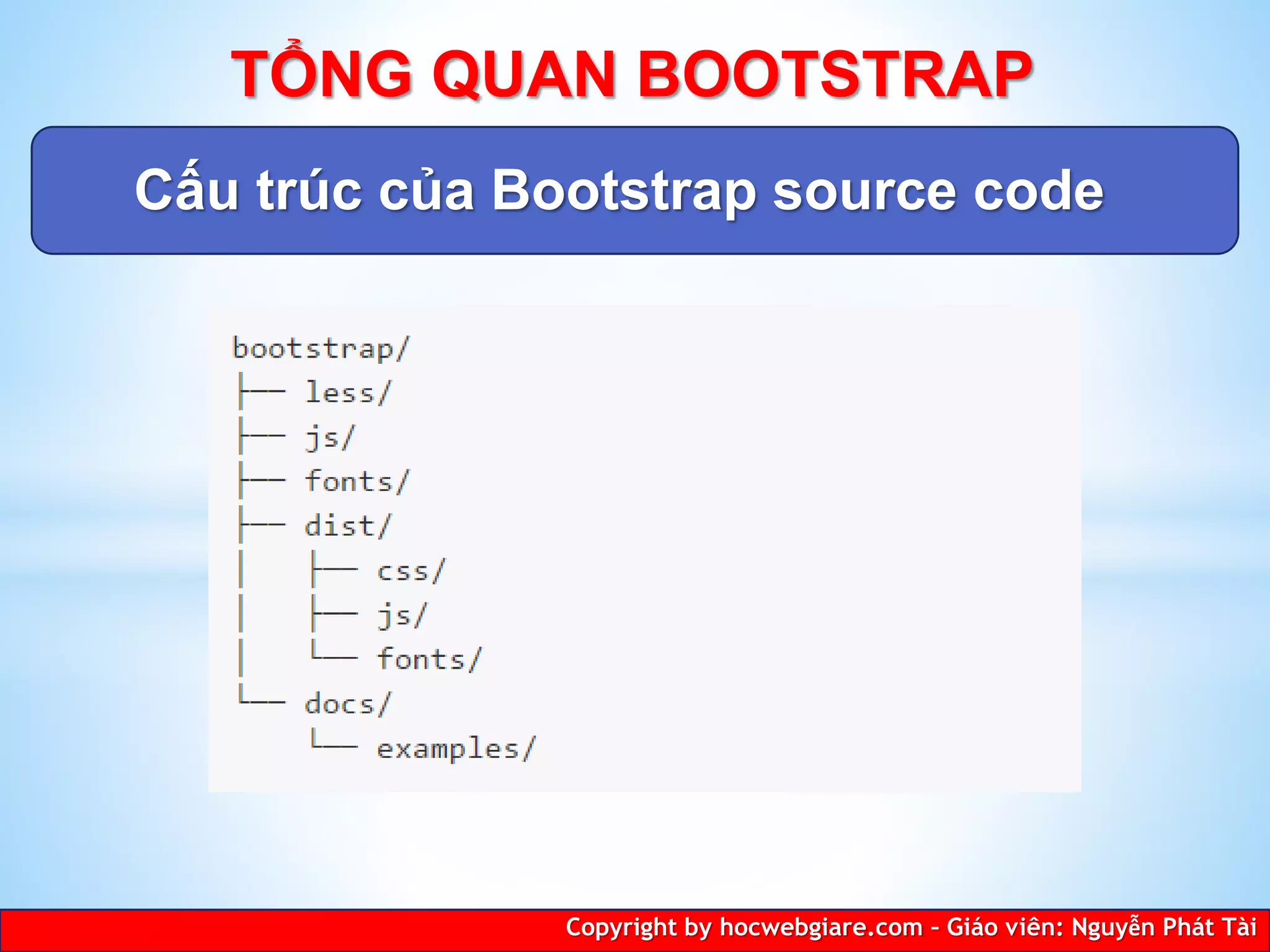 TỔNG QUAN BOOTSTRAP

Cấu trúc của Bootstrap source code

bootstrap/
├── less/
├── js/
├── fonts/
├── dist/
│   ├── css/
│   ├── js/
│   └── fonts/
└── docs/
    └── examples/

Copyright by hocwebgiare.com - Giáo viên: Nguyễn Phát Tài